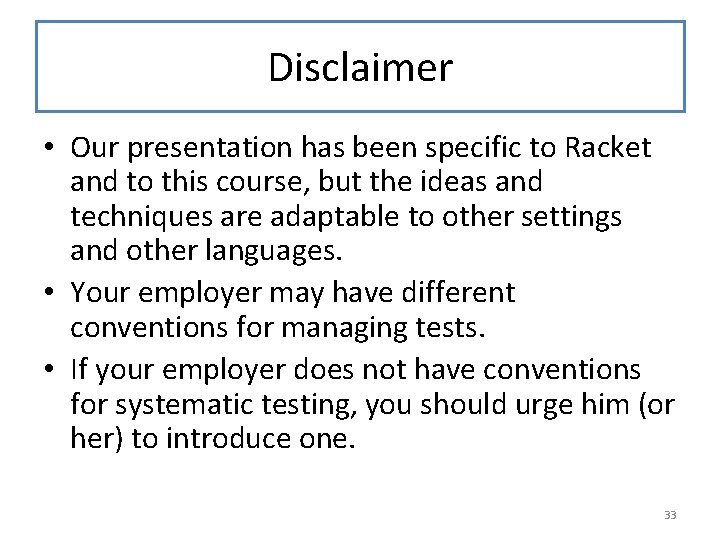 Disclaimer

• Our presentation has been specific to Racket and to this course, but the ideas and techniques are adaptable to other settings and other languages.

• Your employer may have different conventions for managing tests.

• If your employer does not have conventions for systematic testing, you should urge him (or her) to introduce one.

33